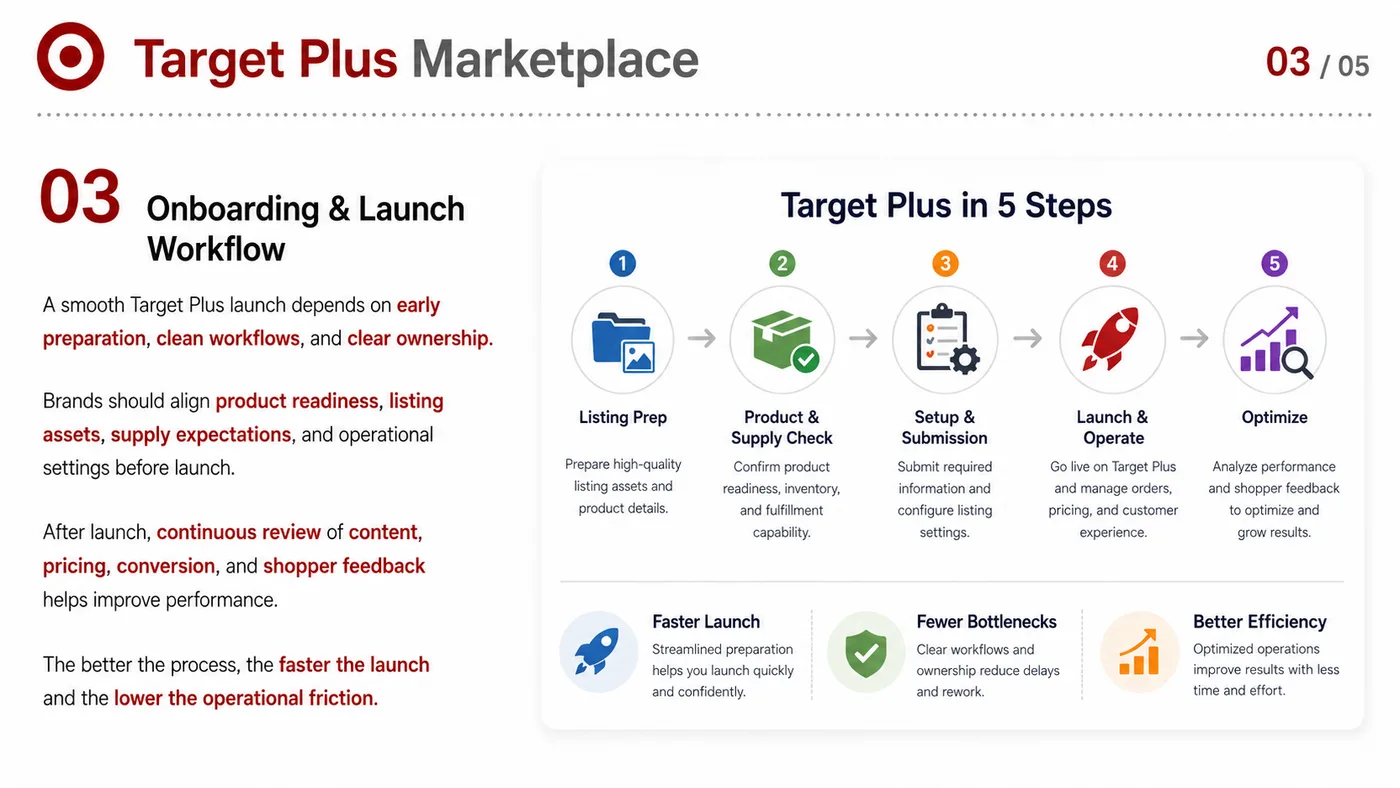 Target Plus Marketplace

03 / 05

03 Onboarding & Launch Workflow

A smooth Target Plus launch depends on early preparation, clean workflows, and clear ownership.

Brands should align product readiness, listing assets, supply expectations, and operational settings before launch.

After launch, continuous review of content, pricing, conversion, and shopper feedback helps improve performance.

The better the process, the faster the launch and the lower the operational friction.

Target Plus in 5 Steps

1
Listing Prep
Prepare high-quality listing assets and product details.

2
Product & Supply Check
Confirm product readiness, inventory, and fulfillment capability.

3
Setup & Submission
Submit required information and configure listing settings.

4
Launch & Operate
Go live on Target Plus and manage orders, pricing, and customer experience.

5
Optimize
Analyze performance and shopper feedback to optimize and grow results.

Faster Launch
Streamlined preparation helps you launch quickly and confidently.

Fewer Bottlenecks
Clear workflows and ownership reduce delays and rework.

Better Efficiency
Optimized operations improve results with less time and effort.